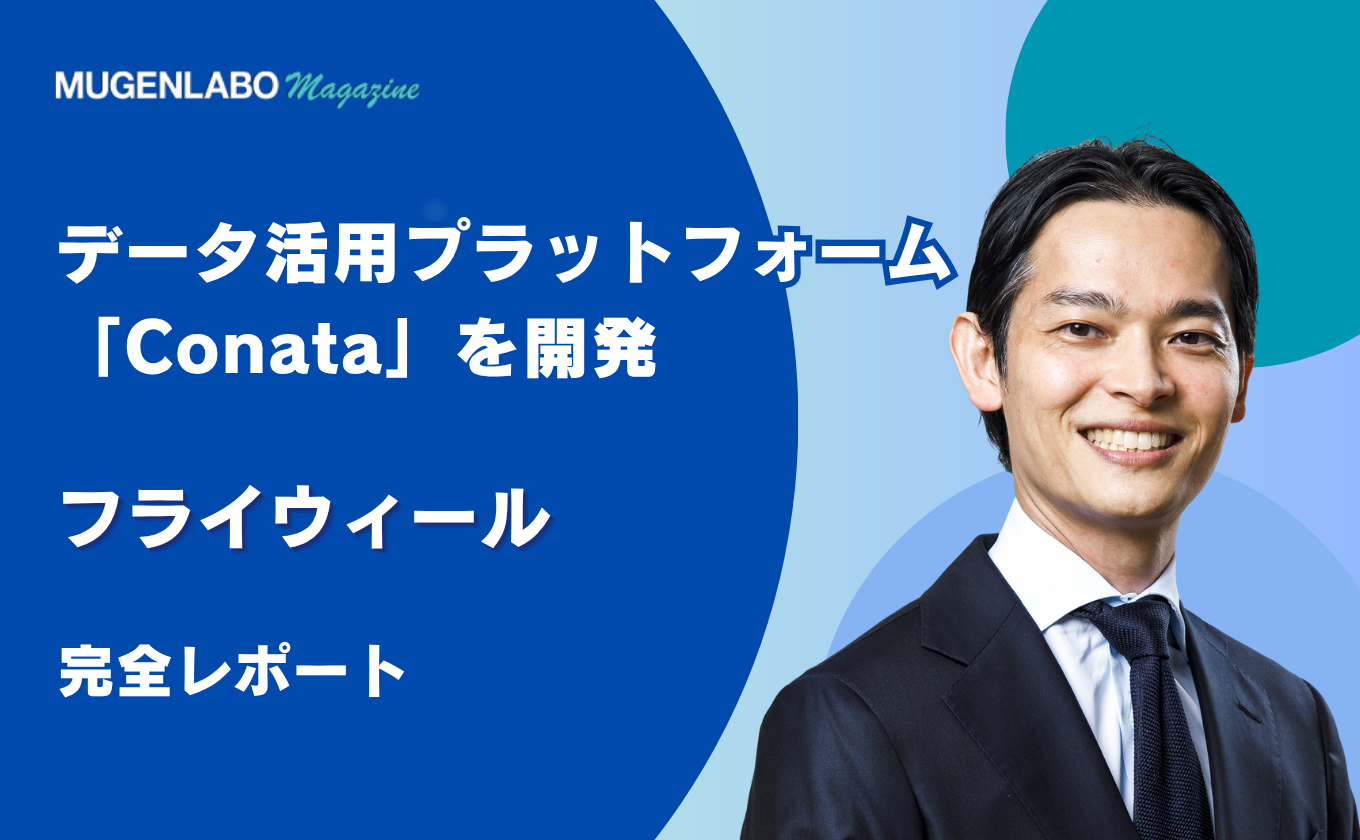 MUGENLABO Magazine

データ活用プラットフォーム「Conata」を開発

フライウィール

完全レポート